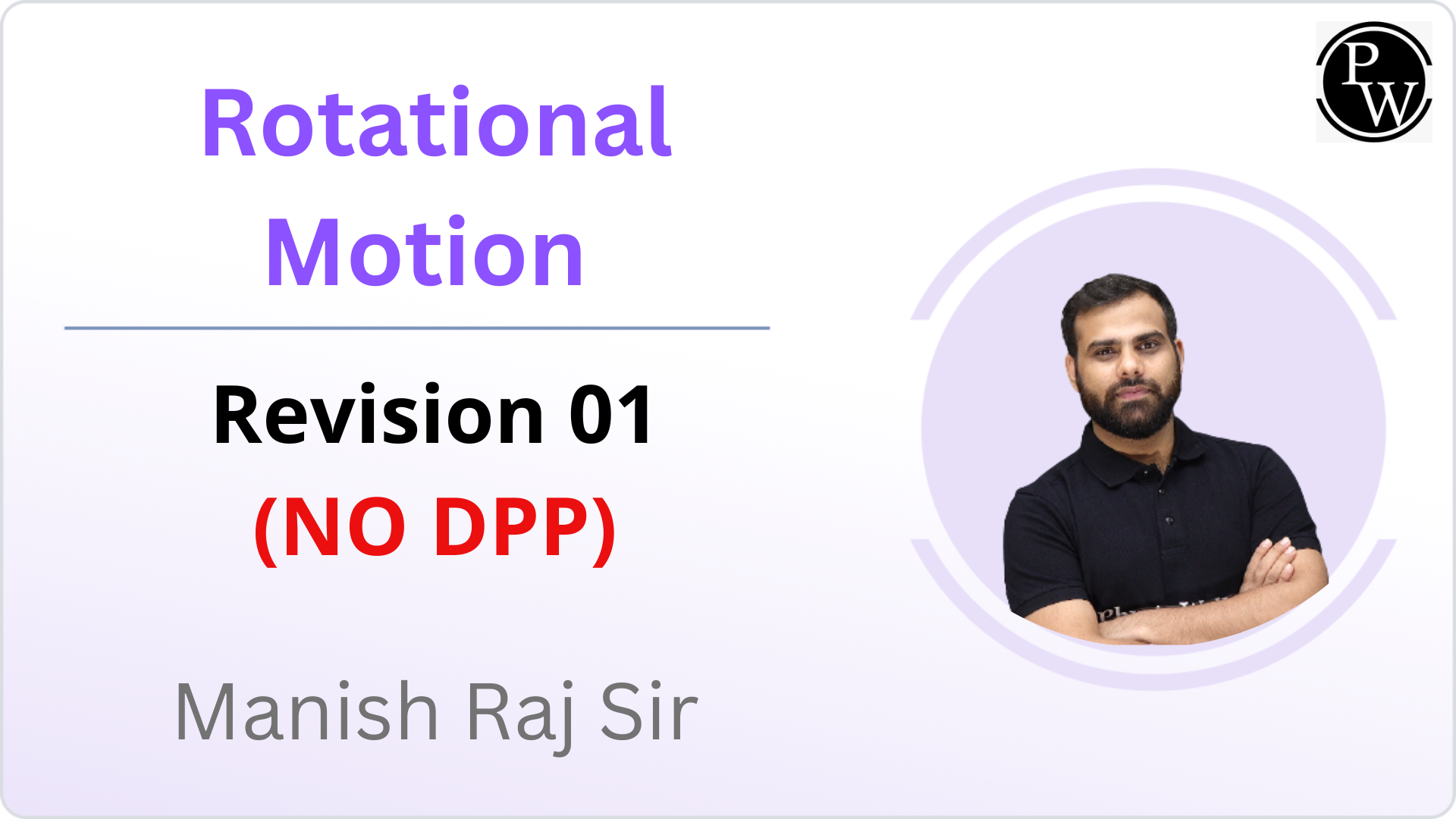 Rotational Motion

Revision 01
(NO DPP)

Manish Raj Sir

PW